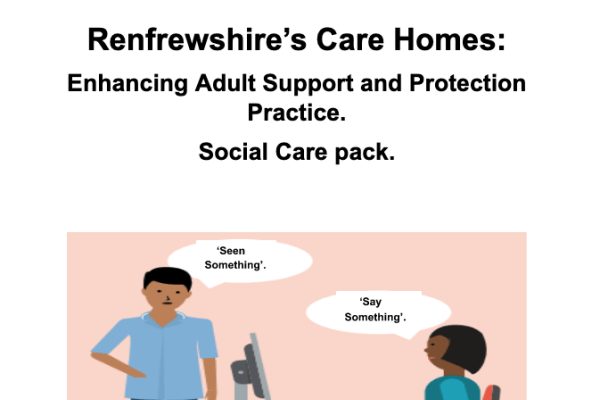 Renfrewshire’s Care Homes:

Enhancing Adult Support and Protection Practice.

Social Care pack.

‘Seen Something’.

‘Say Something’.